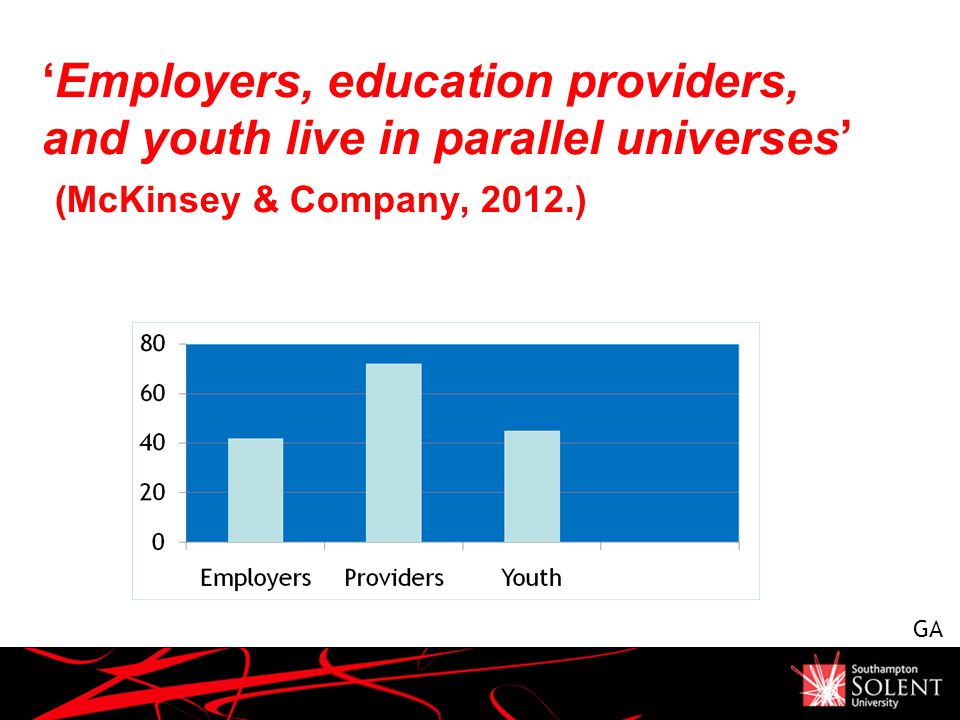 ‘Employers, education providers, and youth live in parallel universes’
(McKinsey & Company, 2012.)

80
60
40
20
0
Employers Providers Youth

GA

Southampton
SOLENT
University